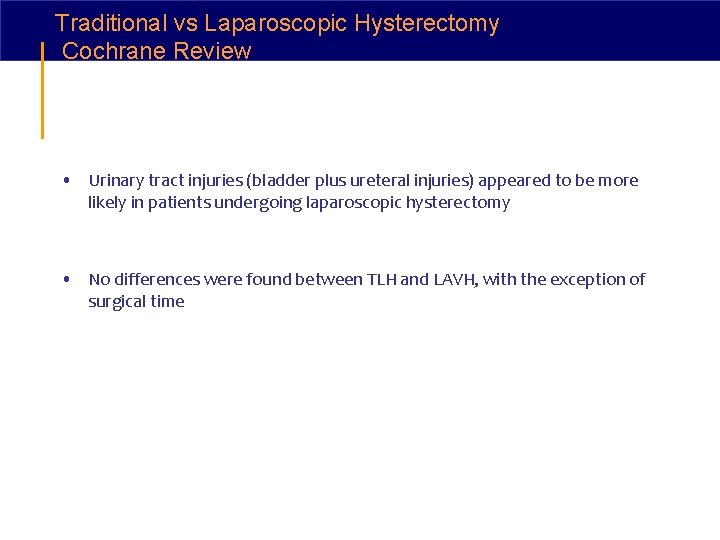 Traditional vs Laparoscopic Hysterectomy
Cochrane Review

• Urinary tract injuries (bladder plus ureteral injuries) appeared to be more likely in patients undergoing laparoscopic hysterectomy

• No differences were found between TLH and LAVH, with the exception of surgical time